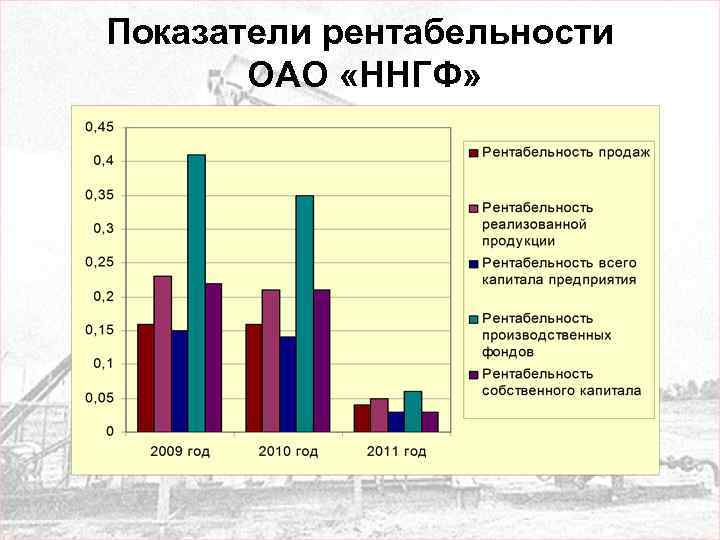 Показатели рентабельности ОАО «ННГФ»

0,45
0,4
0,35
0,3
0,25
0,2
0,15
0,1
0,05
0

2009 год
2010 год
2011 год

Рентабельность продаж
Рентабельность реализованной продукции
Рентабельность всего капитала предприятия
Рентабельность производственных фондов
Рентабельность собственного капитала